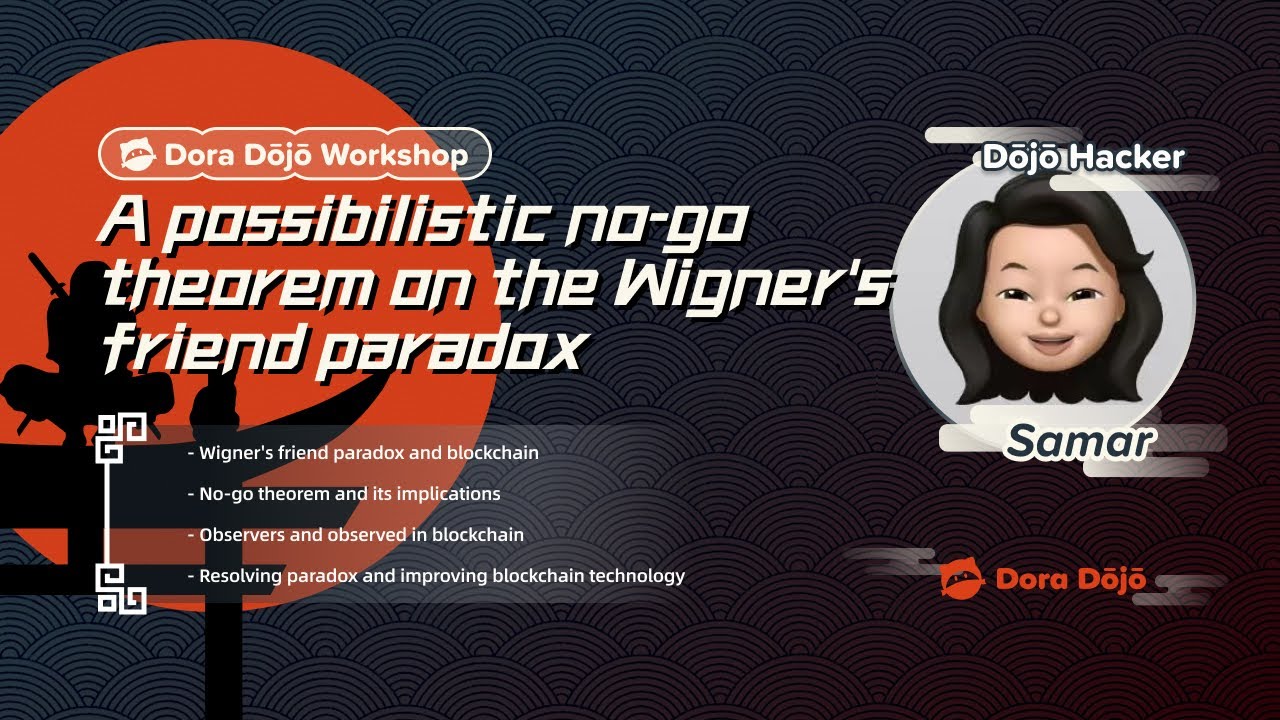 Dora Dōjō Workshop

A possibilistic no-go theorem on the Wigner's friend paradox

- Wigner's friend paradox and blockchain
- No-go theorem and its implications
- Observers and observed in blockchain
- Resolving paradox and improving blockchain technology

Dōjō Hacker

Samar

Dora Dōjō